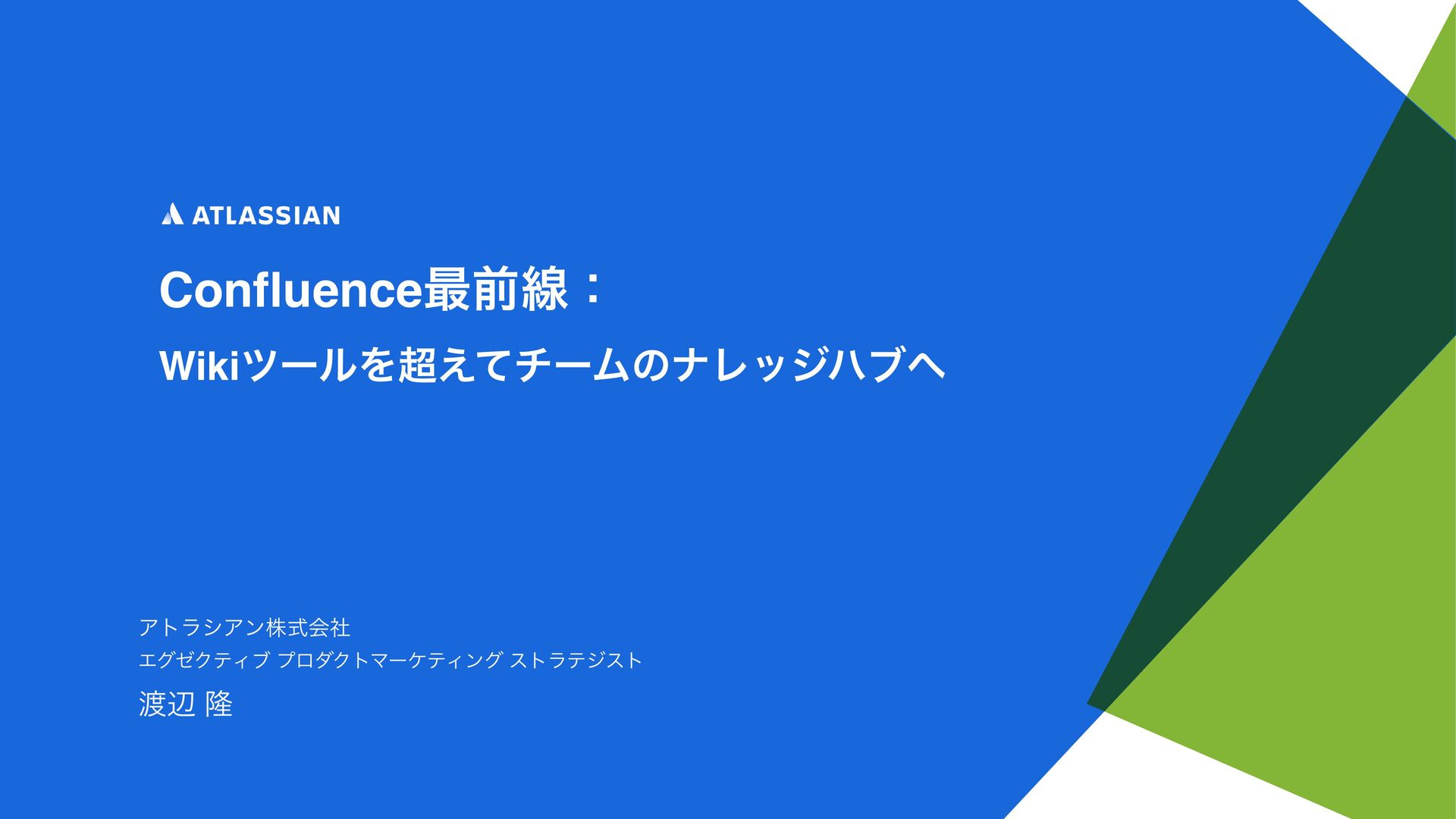 ATLASSIAN

Confluence最前線：

Wikiツールを超えてチームのナレッジハブへ

アトラシアン株式会社

エグゼクティブ プロダクトマーケティング ストラテジスト

渡辺 隆